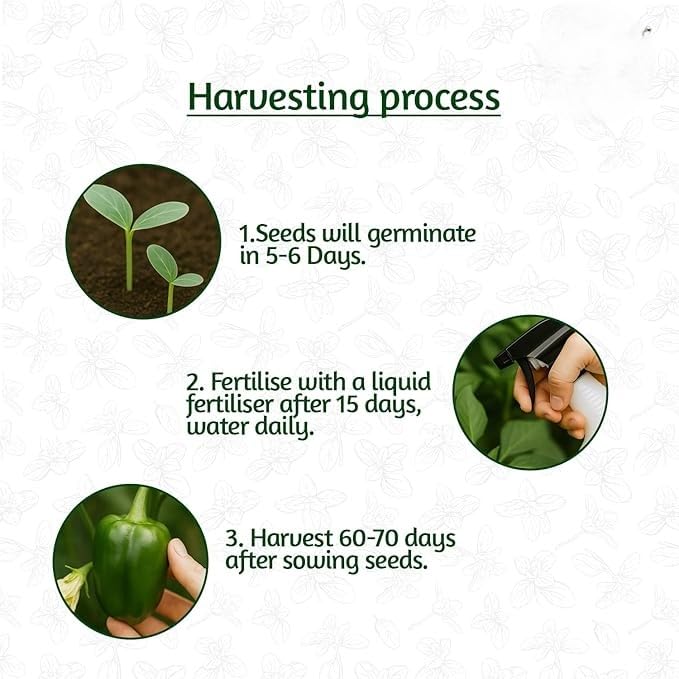 Harvesting process

1.Seeds will germinate in 5-6 Days.

2. Fertilise with a liquid fertiliser after 15 days, water daily.

3. Harvest 60-70 days after sowing seeds.